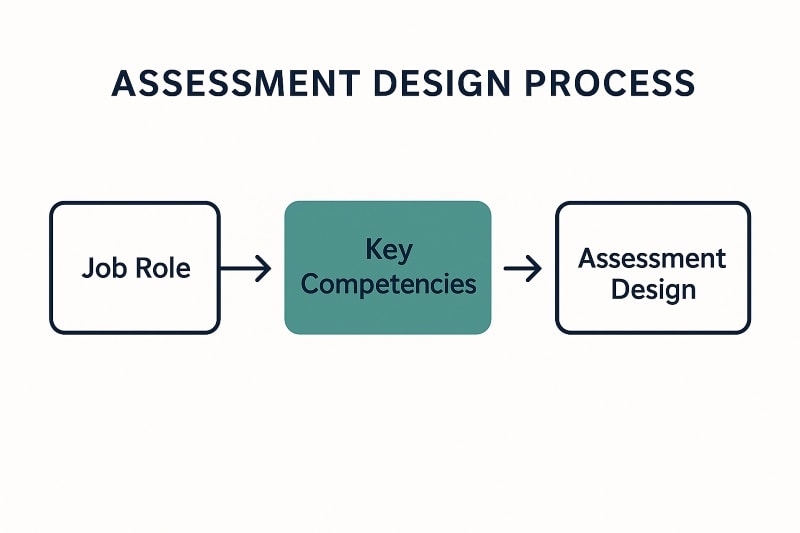 ASSESSMENT DESIGN PROCESS

Job Role

Key Competencies

Assessment Design